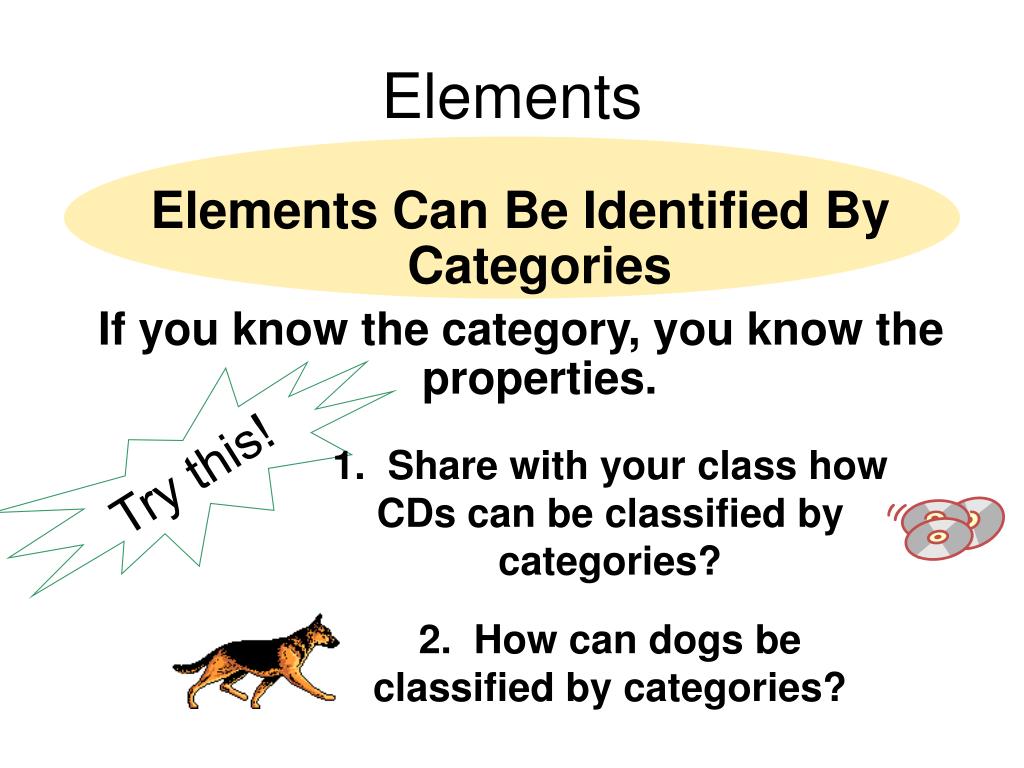 Elements

Elements Can Be Identified By Categories

If you know the category, you know the properties.

Try this!

1. Share with your class how CDs can be classified by categories?

2. How can dogs be classified by categories?